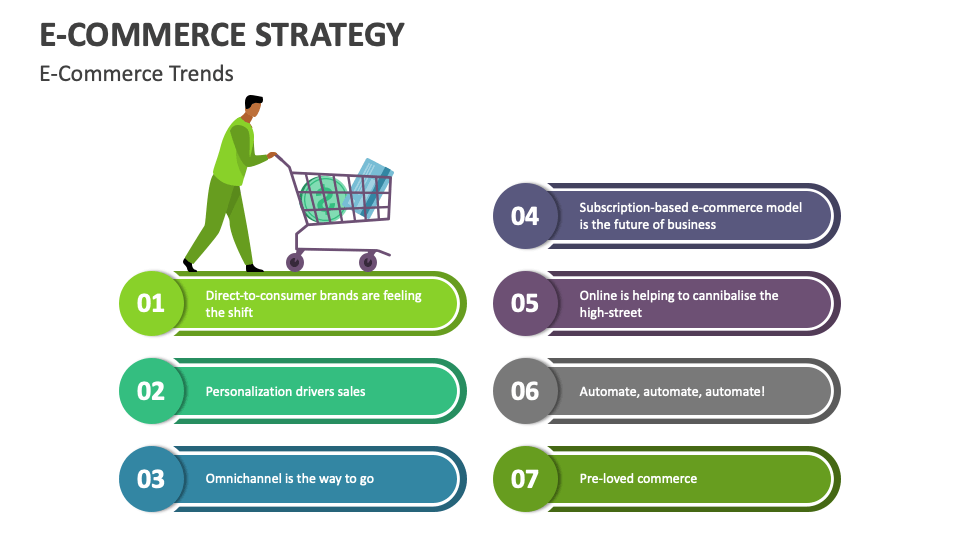 E-COMMERCE STRATEGY

E-Commerce Trends

01 Direct-to-consumer brands are feeling the shift

02 Personalization drivers sales

03 Omnichannel is the way to go

04 Subscription-based e-commerce model is the future of business

05 Online is helping to cannibalise the high-street

06 Automate, automate, automate!

07 Pre-loved commerce